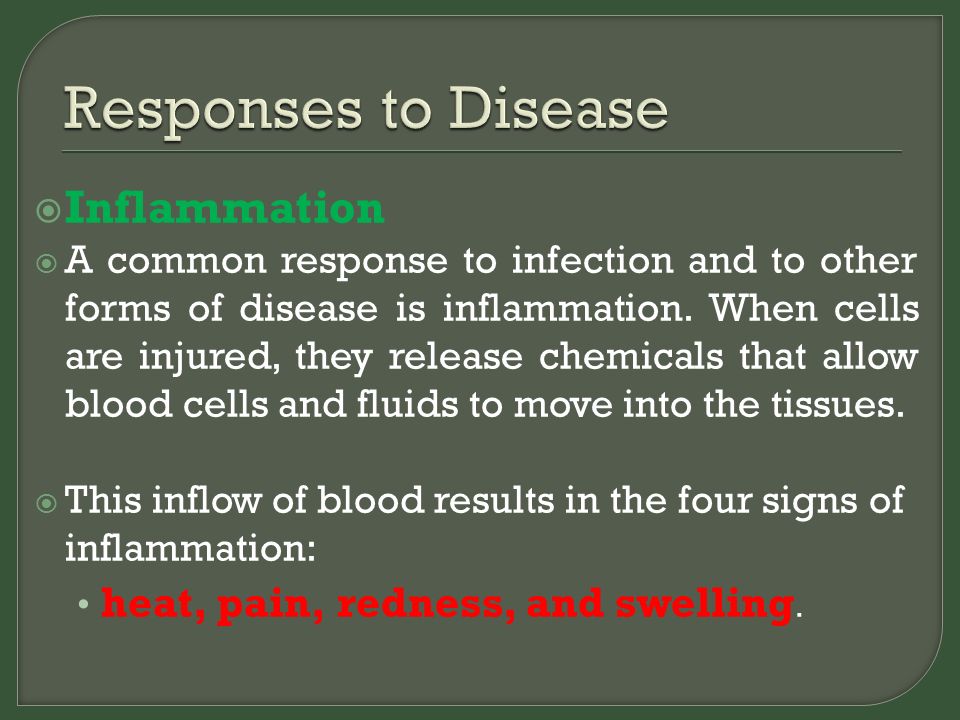 Responses to Disease

Inflammation

A common response to infection and to other forms of disease is inflammation. When cells are injured, they release chemicals that allow blood cells and fluids to move into the tissues.

This inflow of blood results in the four signs of inflammation:

• heat, pain, redness, and swelling.